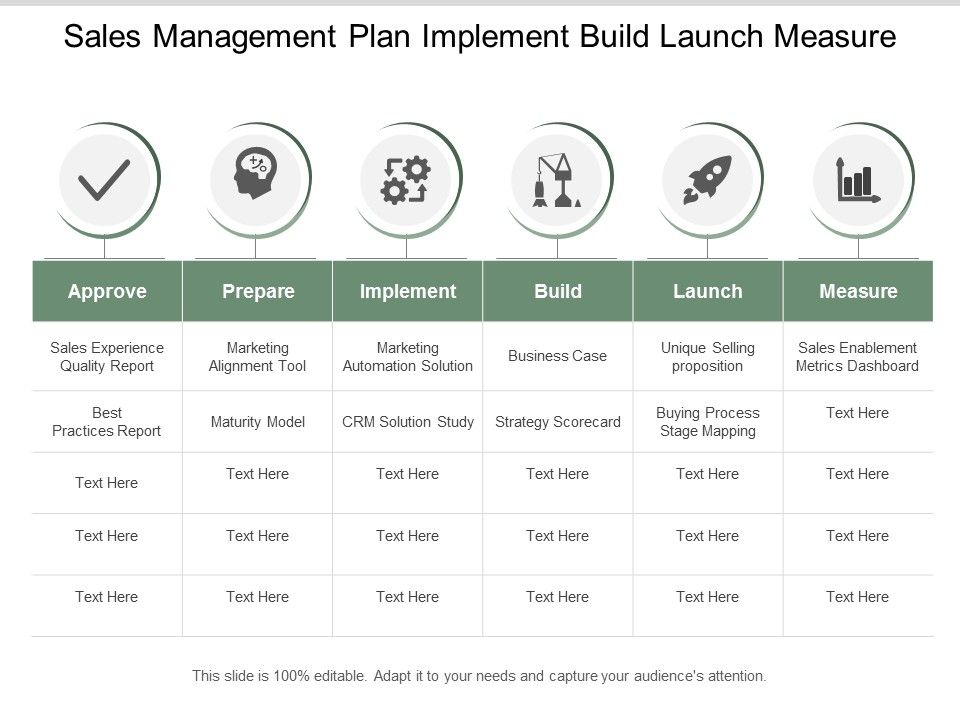 Sales Management Plan Implement Build Launch Measure

| Approve | Prepare | Implement | Build | Launch | Measure |
|---|---|---|---|---|---|
| Sales Experience Quality Report | Marketing Alignment Tool | Marketing Automation Solution | Business Case | Unique Selling proposition | Sales Enablement Metrics Dashboard |
| Best Practices Report | Maturity Model | CRM Solution Study | Strategy Scorecard | Buying Process Stage Mapping | Text Here |
| Text Here | Text Here | Text Here | Text Here | Text Here | Text Here |
| Text Here | Text Here | Text Here | Text Here | Text Here | Text Here |
| Text Here | Text Here | Text Here | Text Here | Text Here | Text Here |

This slide is 100% editable. Adapt it to your needs and capture your audience's attention.